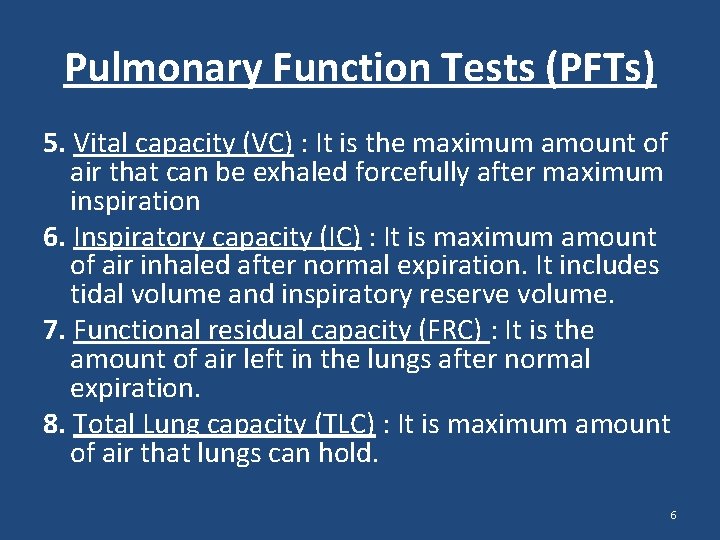 Pulmonary Function Tests (PFTs)

5. Vital capacity (VC) : It is the maximum amount of air that can be exhaled forcefully after maximum inspiration

6. Inspiratory capacity (IC) : It is maximum amount of air inhaled after normal expiration. It includes tidal volume and inspiratory reserve volume.

7. Functional residual capacity (FRC) : It is the amount of air left in the lungs after normal expiration.

8. Total Lung capacity (TLC) : It is maximum amount of air that lungs can hold.

6